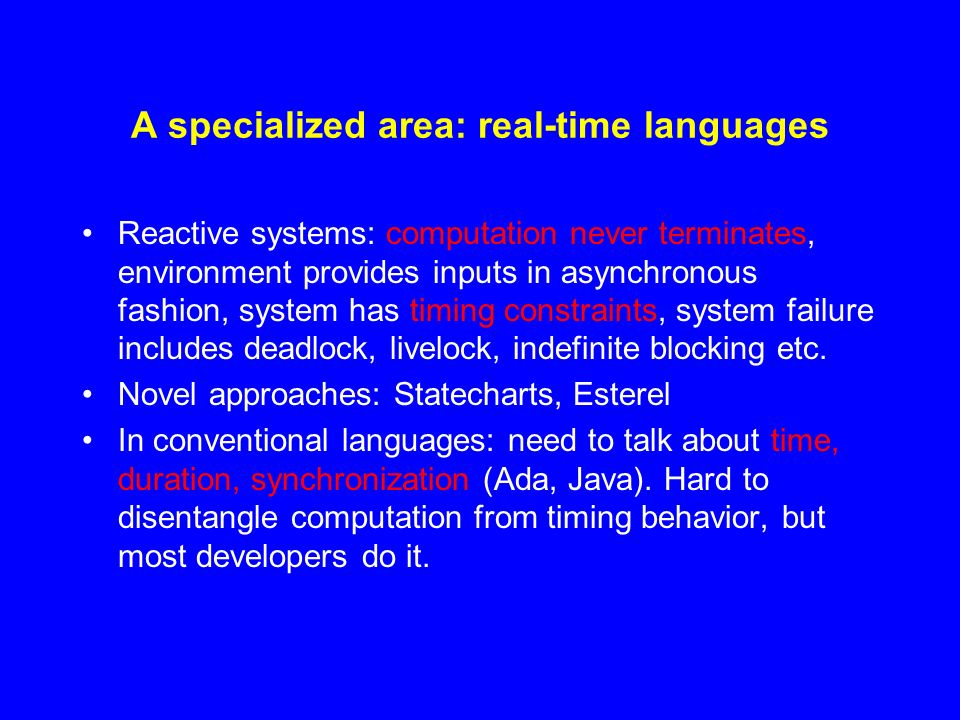 A specialized area: real-time languages

• Reactive systems: computation never terminates, environment provides inputs in asynchronous fashion, system has timing constraints, system failure includes deadlock, livelock, indefinite blocking etc.

• Novel approaches: Statecharts, Esterel

• In conventional languages: need to talk about time, duration, synchronization (Ada, Java). Hard to disentangle computation from timing behavior, but most developers do it.